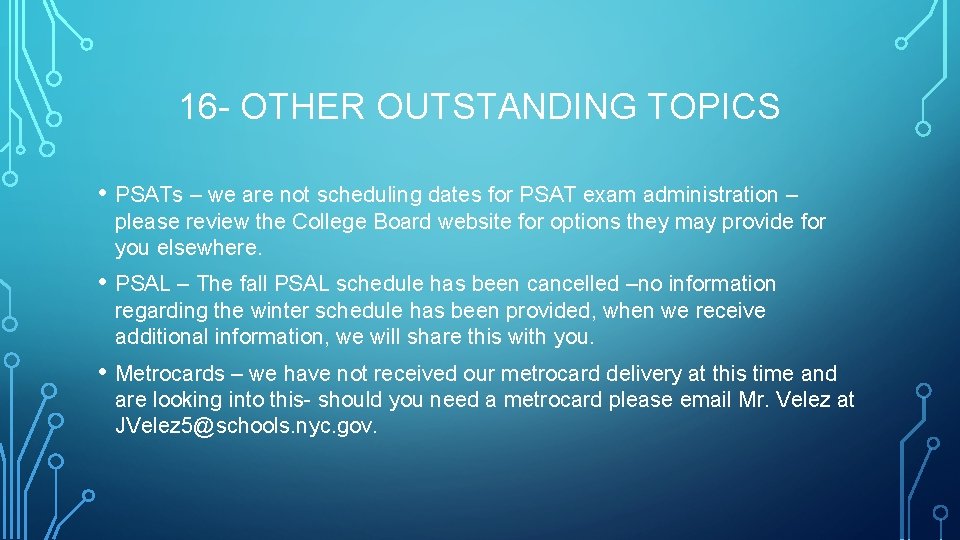 16- OTHER OUTSTANDING TOPICS

• PSATs – we are not scheduling dates for PSAT exam administration – please review the College Board website for options they may provide for you elsewhere.

• PSAL – The fall PSAL schedule has been cancelled –no information regarding the winter schedule has been provided, when we receive additional information, we will share this with you.

• Metrocards – we have not received our metrocard delivery at this time and are looking into this- should you need a metrocard please email Mr. Velez at JVelez5@schools.nyc.gov.